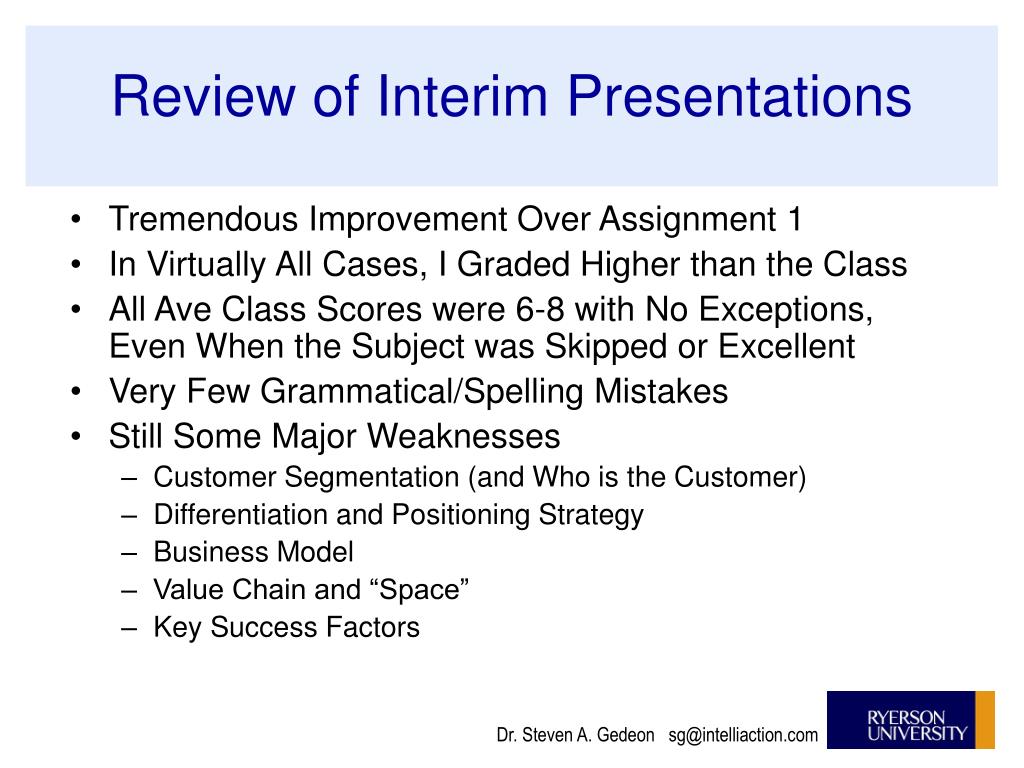 Review of Interim Presentations

• Tremendous Improvement Over Assignment 1
• In Virtually All Cases, I Graded Higher than the Class
• All Ave Class Scores were 6-8 with No Exceptions, Even When the Subject was Skipped or Excellent
• Very Few Grammatical/Spelling Mistakes
• Still Some Major Weaknesses
– Customer Segmentation (and Who is the Customer)
– Differentiation and Positioning Strategy
– Business Model
– Value Chain and “Space”
– Key Success Factors

Dr. Steven A. Gedeon sg@intelliaction.com

RYERSON UNIVERSITY